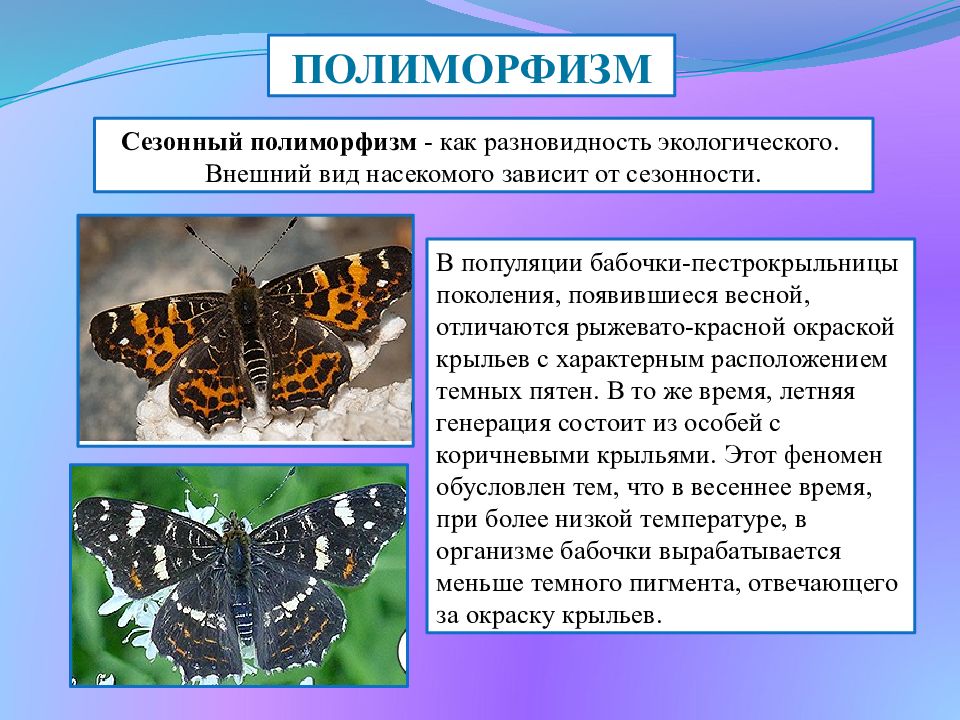 ПОЛИМОРФИЗМ

Сезонный полиморфизм - как разновидность экологического. Внешний вид насекомого зависит от сезонности.

В популяции бабочки-пестрокрыльницы поколения, появившиеся весной, отличаются рыжевато-красной окраской крыльев с характерным расположением темных пятен. В то же время, летняя генерация состоит из особей с коричневыми крыльями. Этот феномен обусловлен тем, что в весеннее время, при более низкой температуре, в организме бабочки вырабатывается меньше темного пигмента, отвечающего за окраску крыльев.